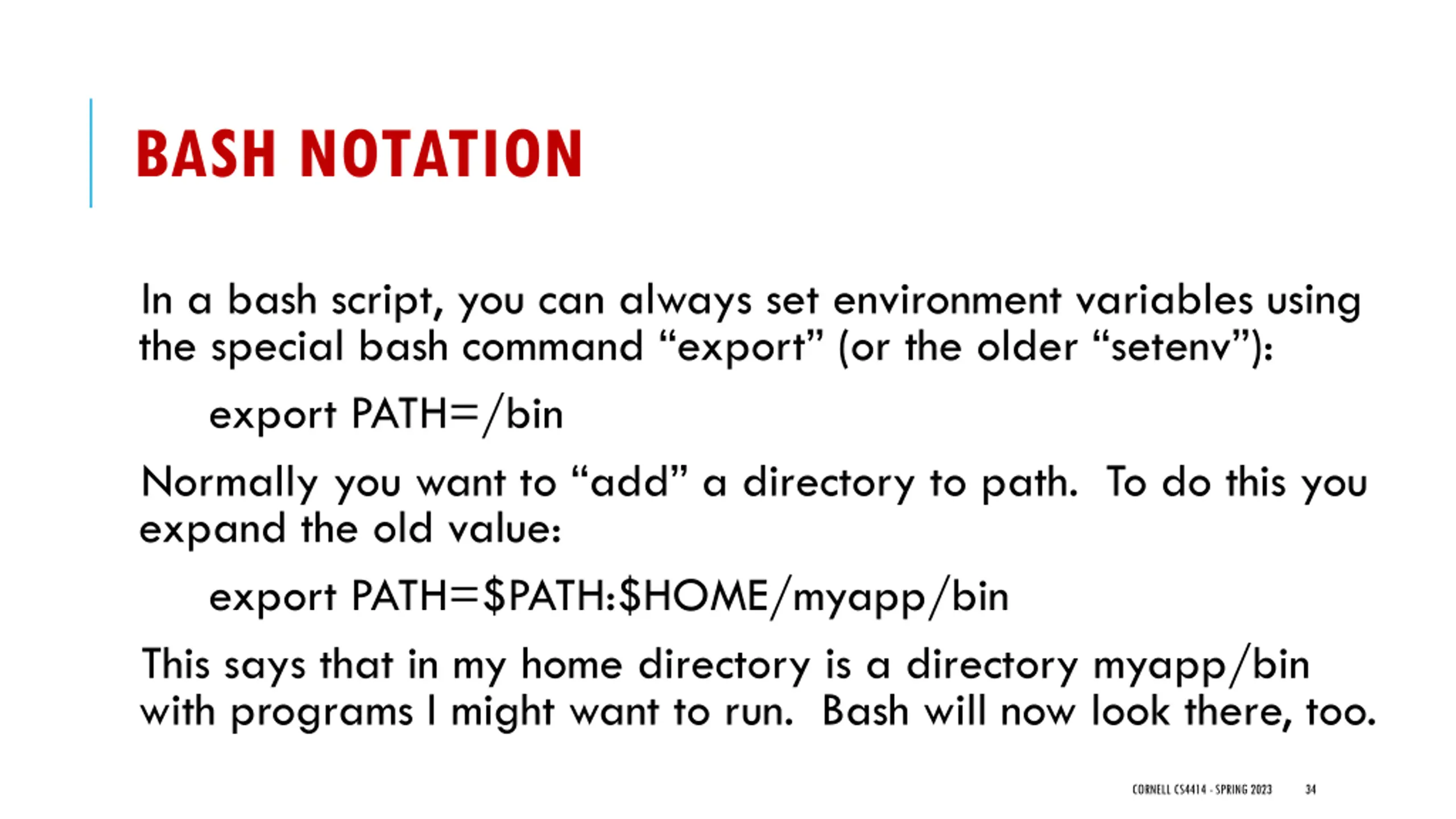 BASH NOTATION

In a bash script, you can always set environment variables using the special bash command “export” (or the older “setenv”):

export PATH=/bin

Normally you want to “add” a directory to path. To do this you expand the old value:

export PATH=\$PATH:\$HOME/myapp/bin

This says that in my home directory is a directory myapp/bin with programs I might want to run. Bash will now look there, too.

CORNELL CS4414 - SPRING 2023 34